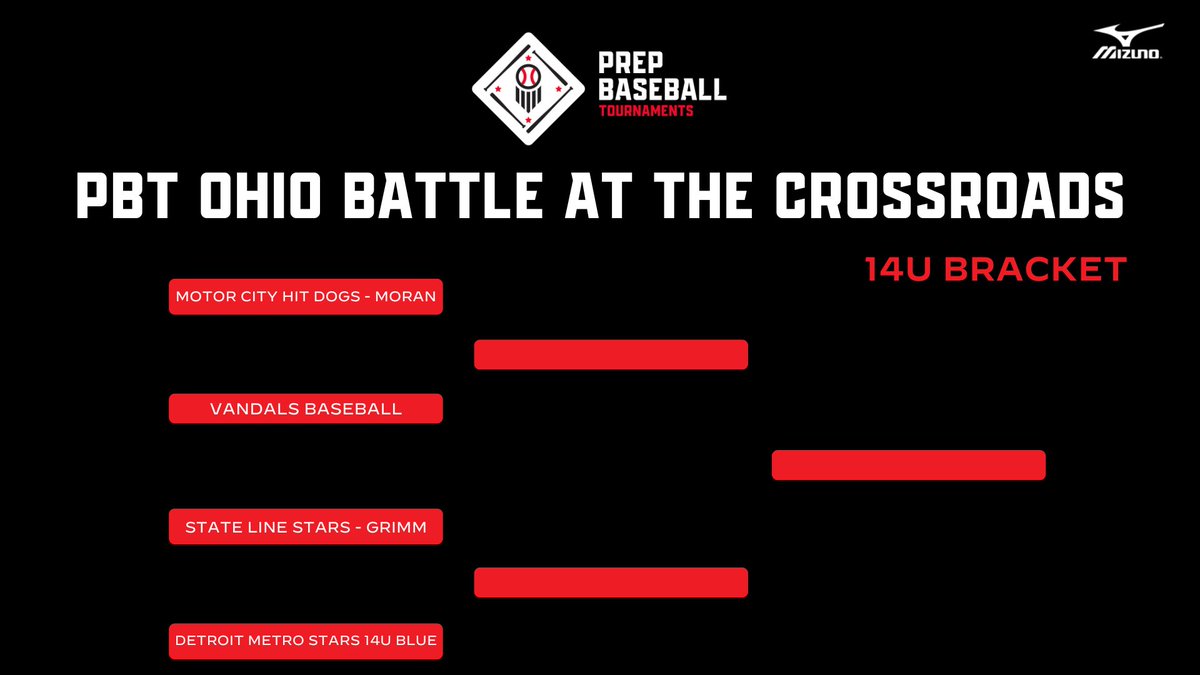 PREP BASEBALL TOURNAMENTS

MIZUNO

PBT OHIO BATTLE AT THE CROSSROADS

14U BRACKET

MOTOR CITY HIT DOGS - MORAN

VANDALS BASEBALL

STATE LINE STARS - GRIMM

DETROIT METRO STARS 14U BLUE